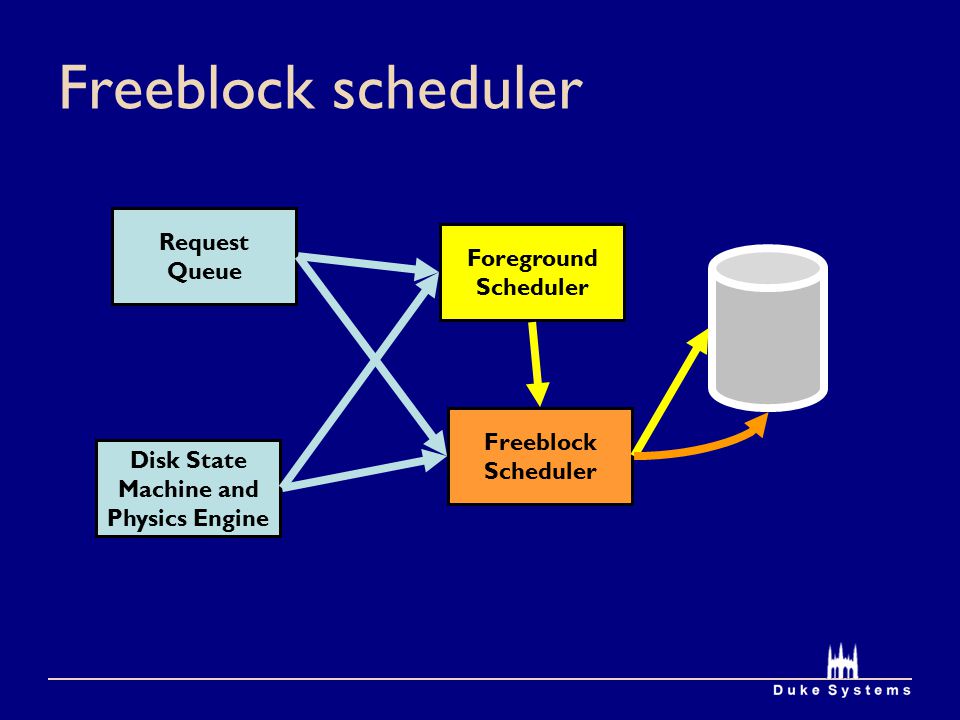 Freeblock scheduler

Request Queue

Foreground Scheduler

Disk State Machine and Physics Engine

Freeblock Scheduler

Duke Systems